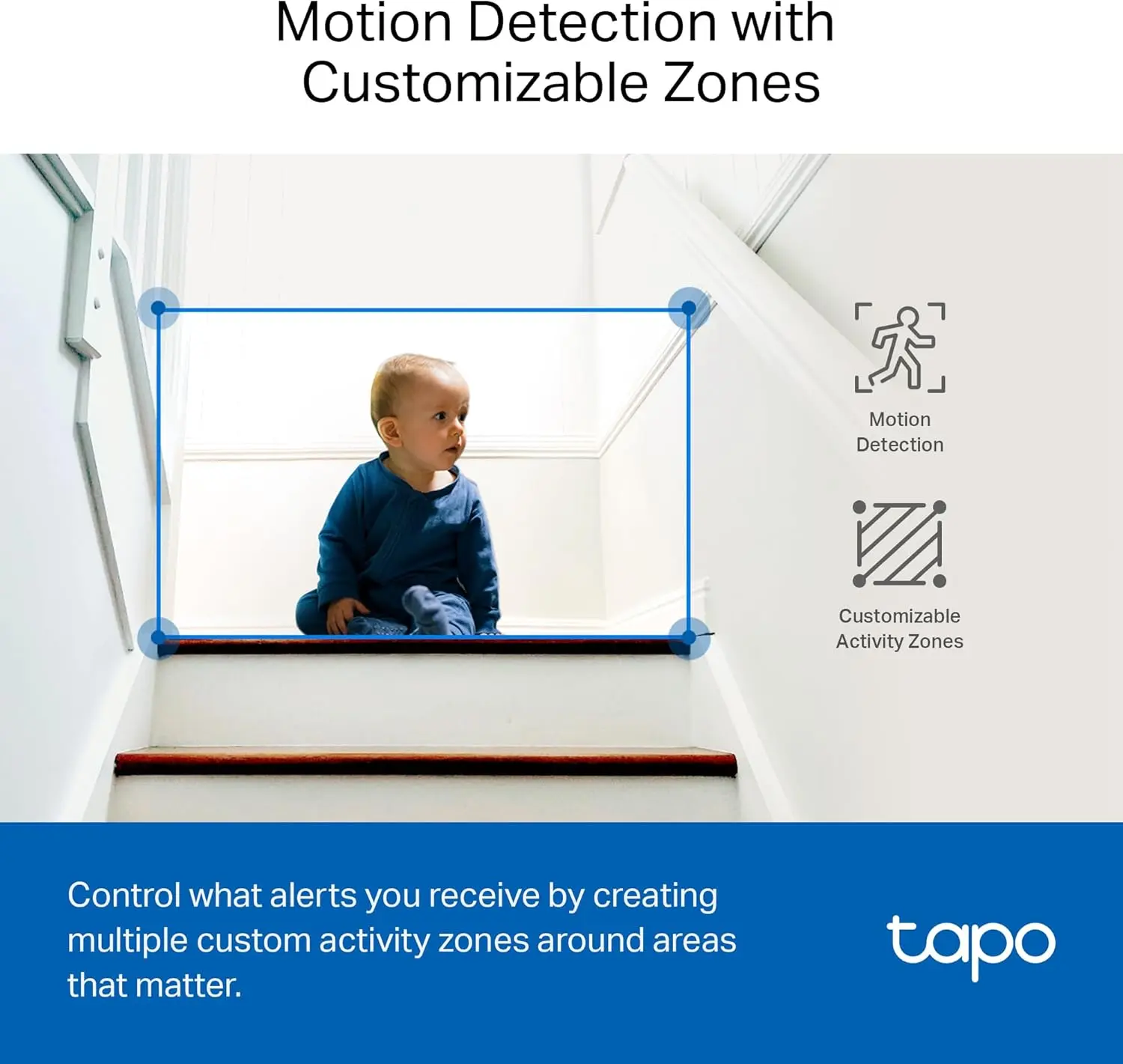 Motion Detection with Customizable Zones

Motion Detection

Customizable Activity Zones

Control what alerts you receive by creating multiple custom activity zones around areas that matter.

tapo